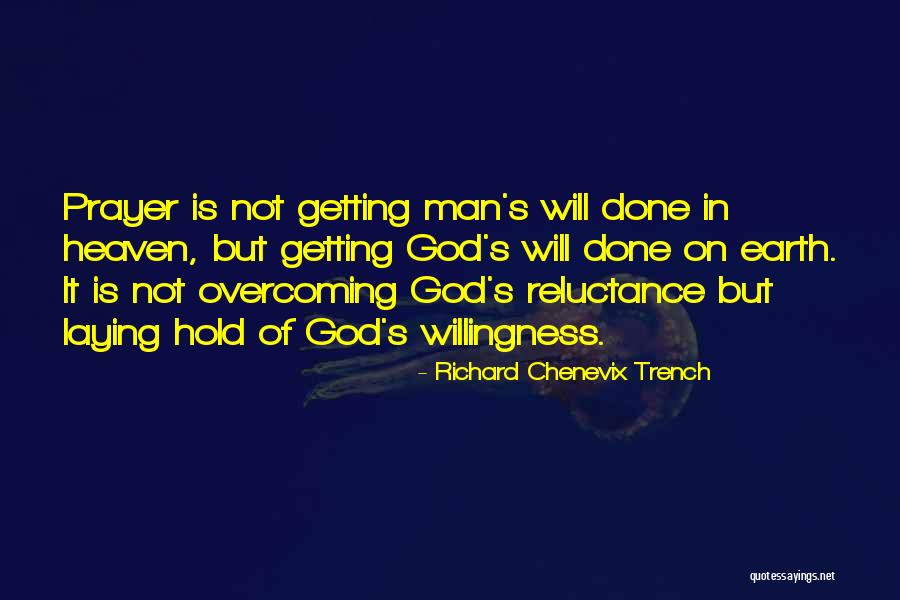 Prayer is not getting man's will done in heaven, but getting God's will done on earth. It is not overcoming God's reluctance but laying hold of God's willingness.

- Richard Chenevix Trench

quotessayings.net